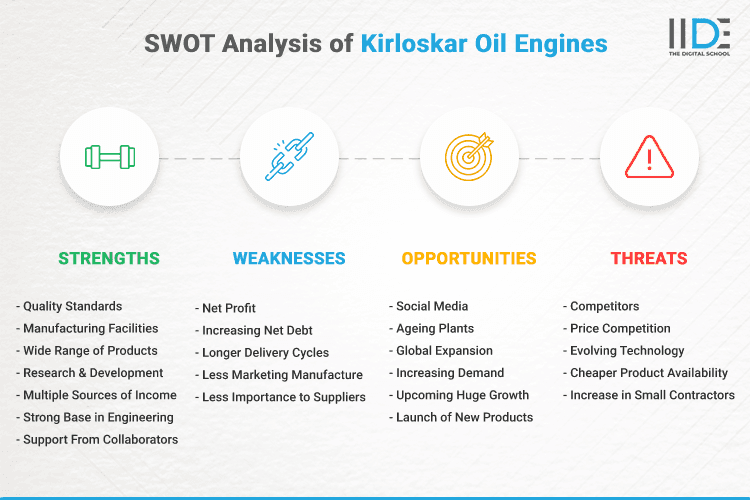 SWOT Analysis of Kirloskar Oil Engines

IIDE THE DIGITAL SCHOOL

STRENGTHS

- Quality Standards
- Manufacturing Facilities
- Wide Range of Products
- Research & Development
- Multiple Sources of Income
- Strong Base in Engineering
- Support From Collaborators

WEAKNESSES

- Net Profit
- Increasing Net Debt
- Longer Delivery Cycles
- Less Marketing Manufacture
- Less Importance to Suppliers

OPPORTUNITIES

- Social Media
- Ageing Plants
- Global Expansion
- Increasing Demand
- Upcoming Huge Growth
- Launch of New Products

THREATS

- Competitors
- Price Competition
- Evolving Technology
- Cheaper Product Availability
- Increase in Small Contractors